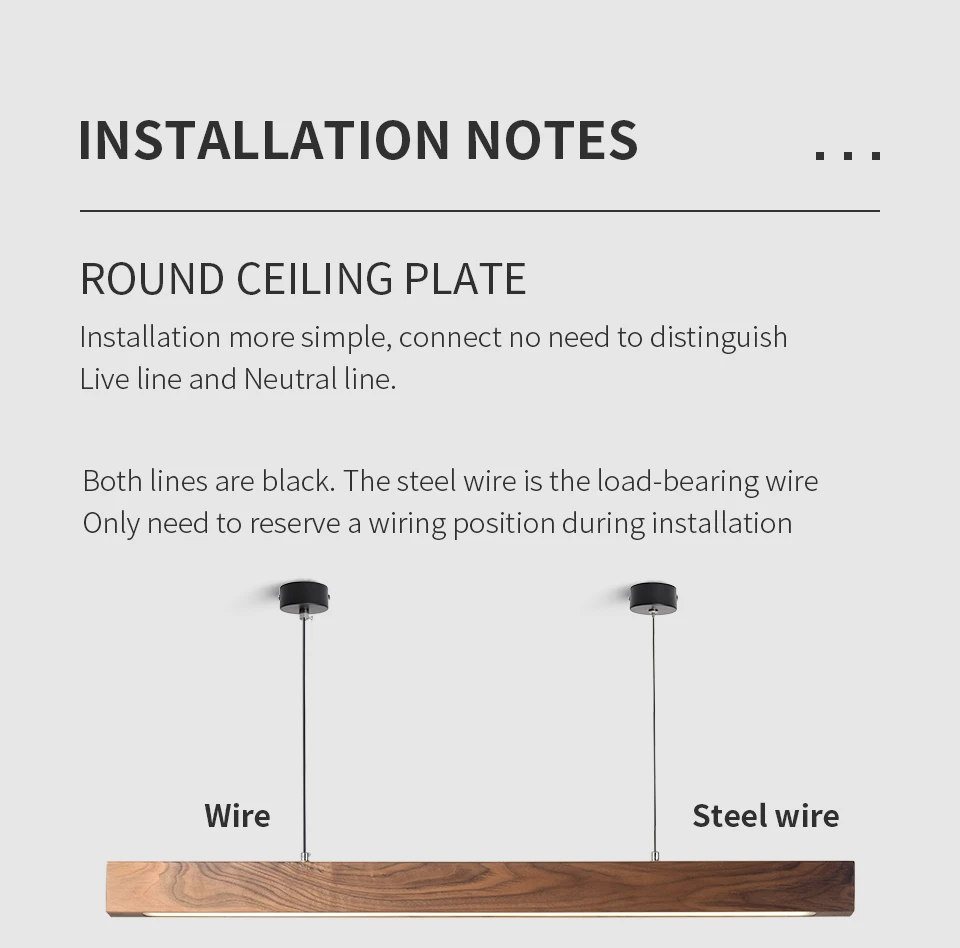 INSTALLATION NOTES ...

ROUND CEILING PLATE

Installation more simple, connect no need to distinguish Live line and Neutral line.

Both lines are black. The steel wire is the load-bearing wire
Only need to reserve a wiring position during installation

Wire

Steel wire